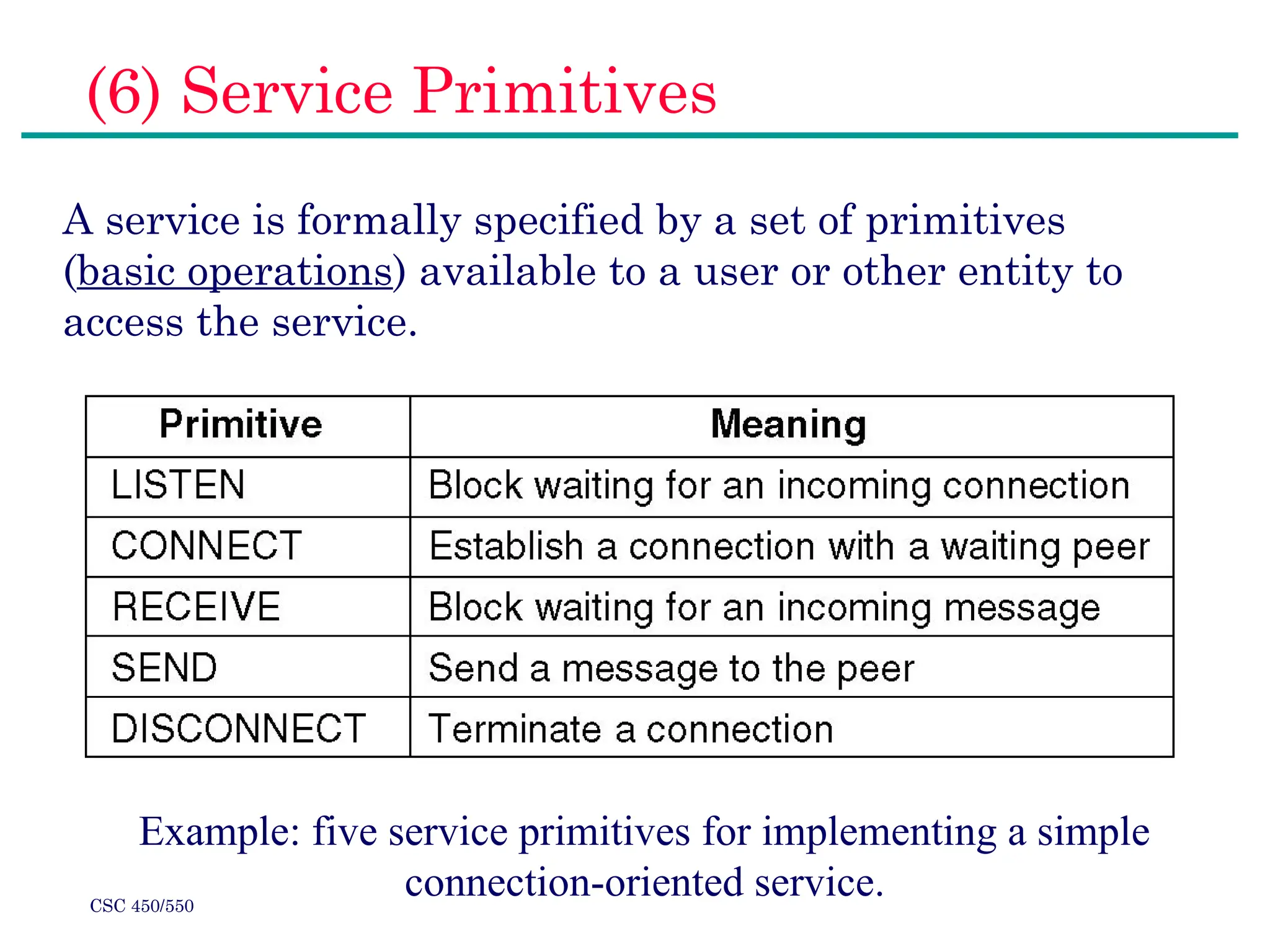 (6) Service Primitives

A service is formally specified by a set of primitives (basic operations) available to a user or other entity to access the service.

| Primitive | Meaning |
|---|---|
| LISTEN | Block waiting for an incoming connection |
| CONNECT | Establish a connection with a waiting peer |
| RECEIVE | Block waiting for an incoming message |
| SEND | Send a message to the peer |
| DISCONNECT | Terminate a connection |

Example: five service primitives for implementing a simple connection-oriented service.

CSC 450/550